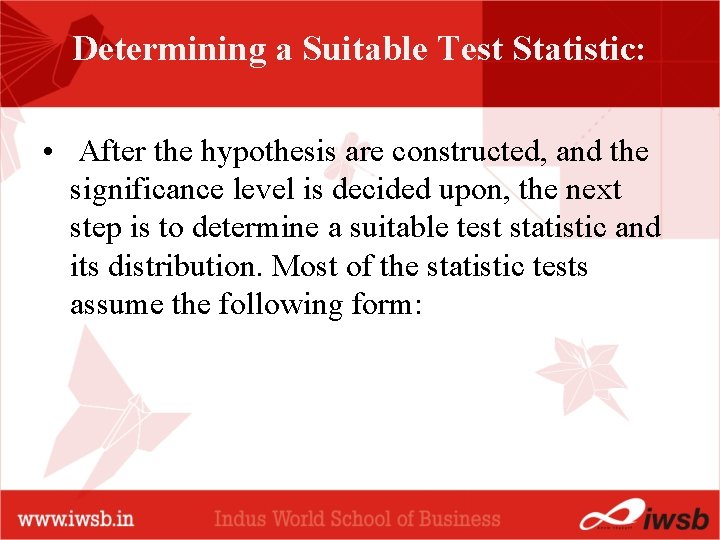 Determining a Suitable Test Statistic:

• After the hypothesis are constructed, and the significance level is decided upon, the next step is to determine a suitable test statistic and its distribution. Most of the statistic tests assume the following form:

www.iwsb.in

Indus World School of Business

iwsb